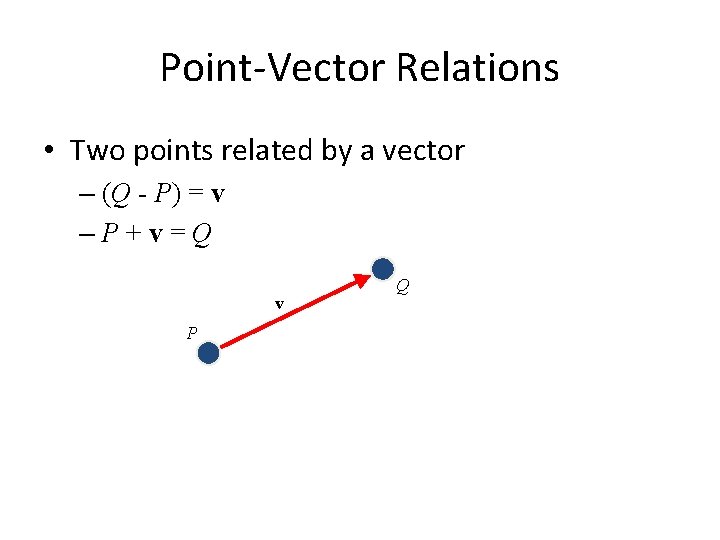 Point-Vector Relations

• Two points related by a vector

– $(Q - P) = \mathbf{v}$

– $P + \mathbf{v} = Q$

$\mathbf{v}$

$Q$

$P$